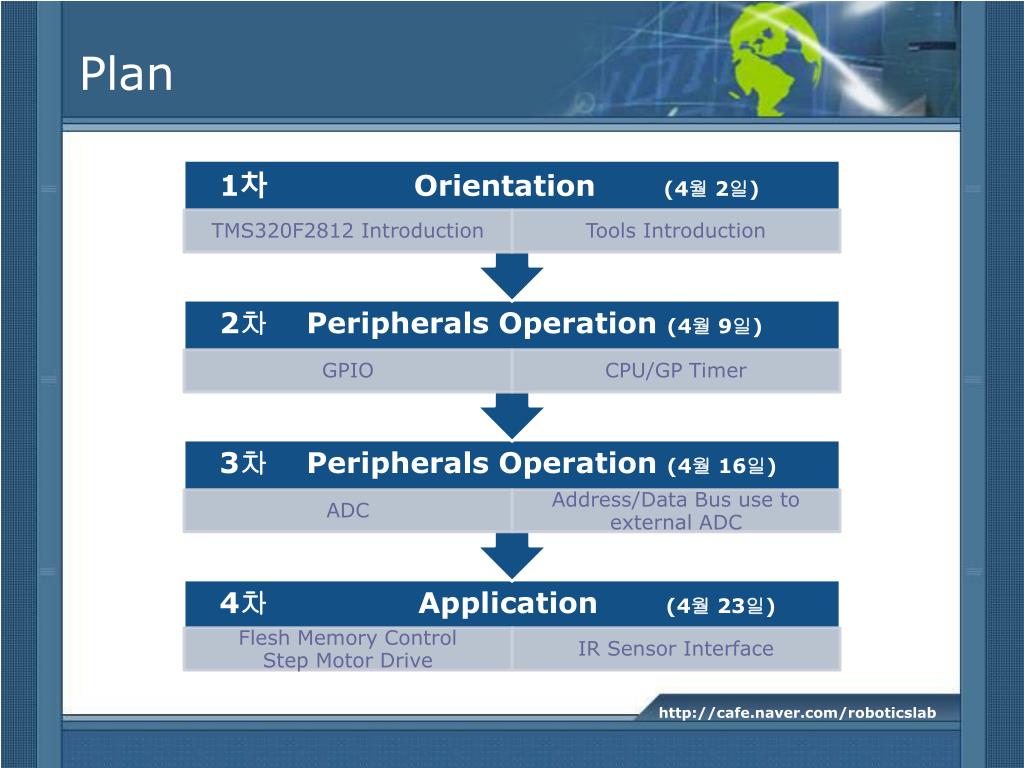 Plan

1차 Orientation (4월 2일)

TMS320F2812 Introduction

Tools Introduction

2차 Peripherals Operation (4월 9일)

GPIO

CPU/GP Timer

3차 Peripherals Operation (4월 16일)

ADC

Address/Data Bus use to external ADC

4차 Application (4월 23일)

Flesh Memory Control
Step Motor Drive

IR Sensor Interface

http://cafe.naver.com/roboticslab